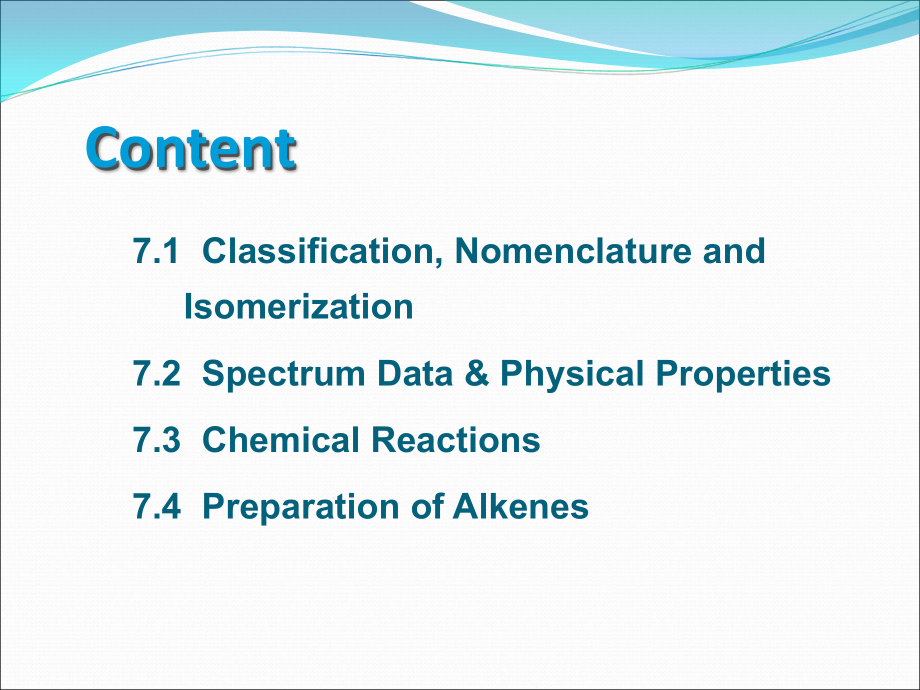 Content

7.1 Classification, Nomenclature and Isomerization

7.2 Spectrum Data & Physical Properties

7.3 Chemical Reactions

7.4 Preparation of Alkenes